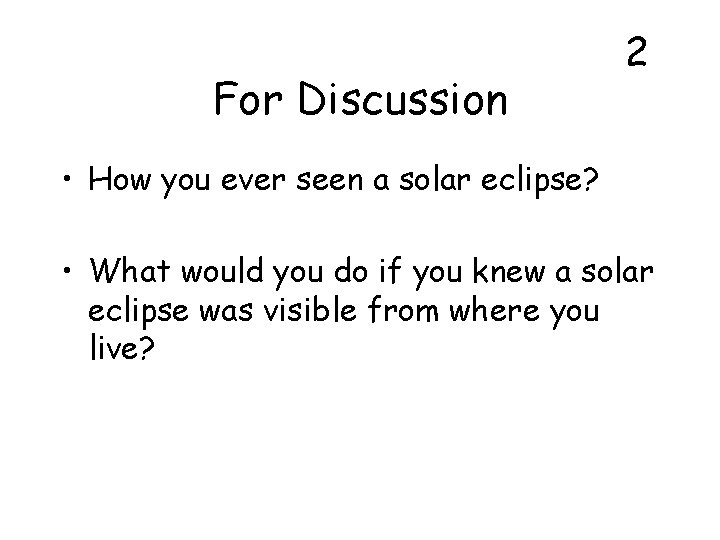 2

For Discussion

• How you ever seen a solar eclipse?

• What would you do if you knew a solar eclipse was visible from where you live?